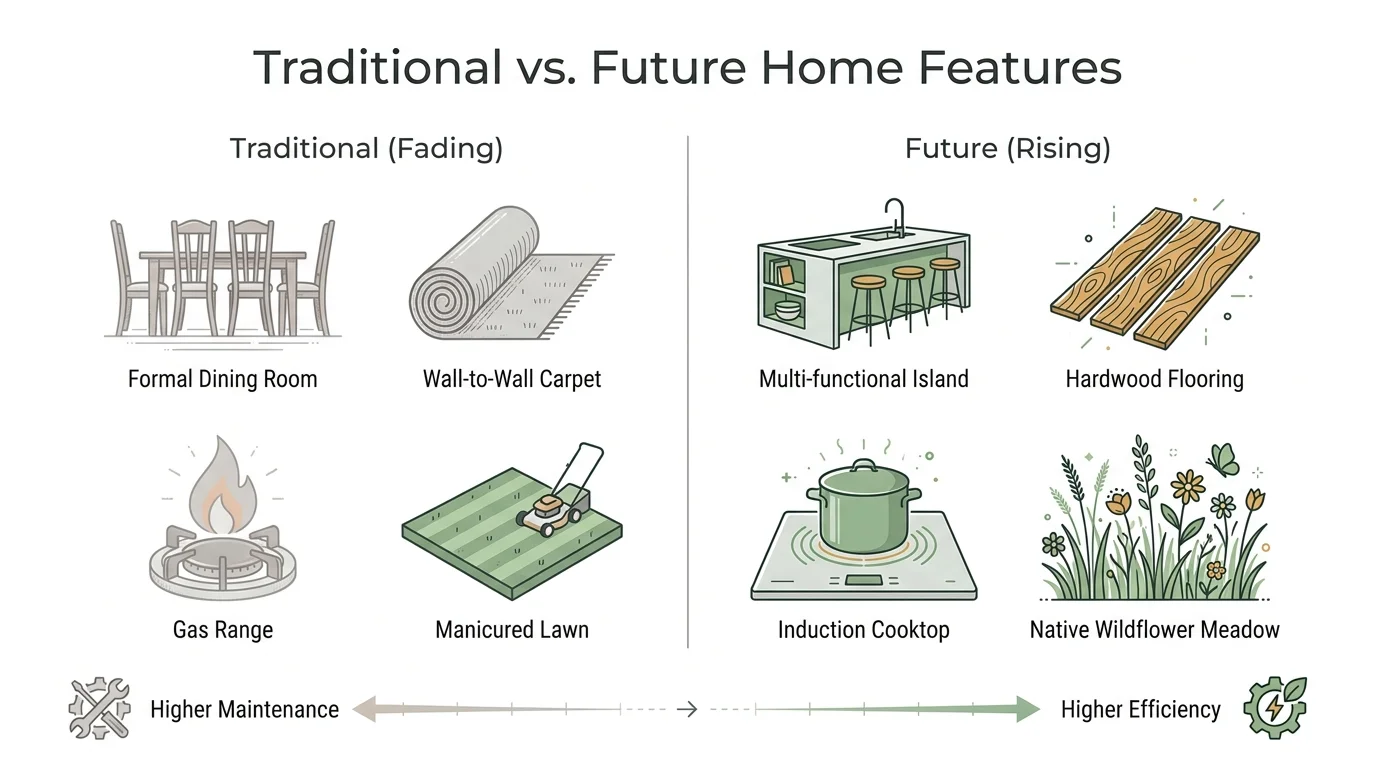 Traditional vs. Future Home Features

Traditional (Fading)

Formal Dining Room

Wall-to-Wall Carpet

Gas Range

Manicured Lawn

Future (Rising)

Multi-functional Island

Hardwood Flooring

Induction Cooktop

Native Wildflower Meadow

Higher Maintenance

Higher Efficiency